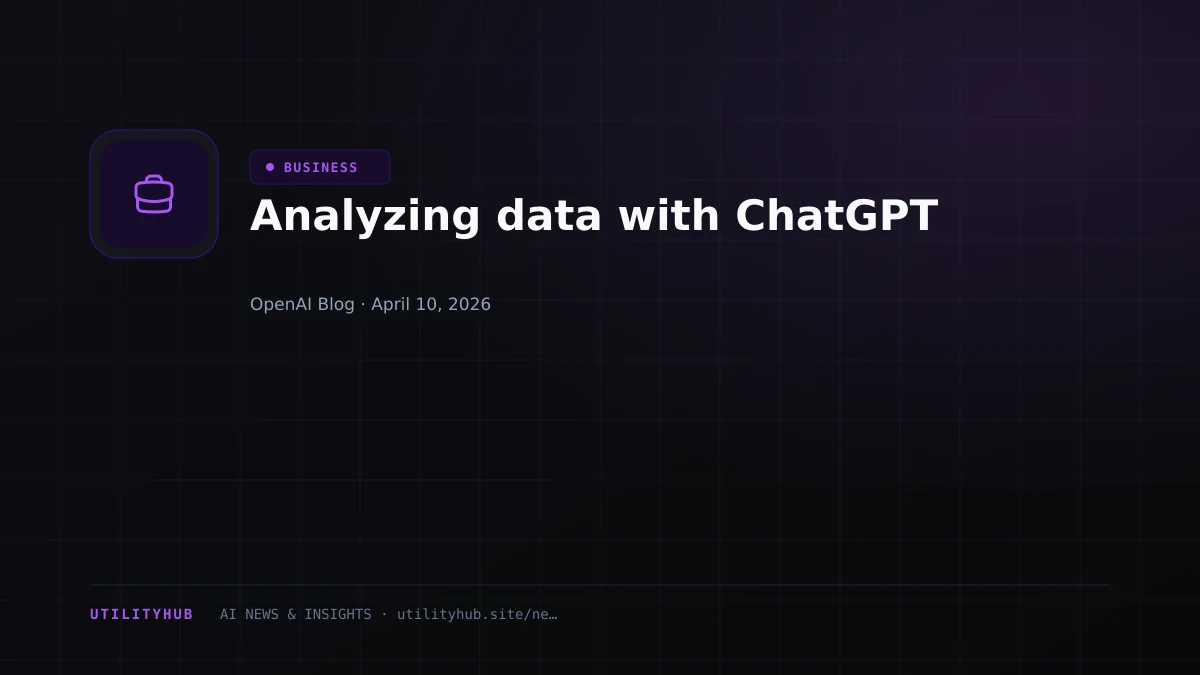 BUSINESS

Analyzing data with ChatGPT

OpenAI Blog · April 10, 2026

UTILITYHUB AI NEWS & INSIGHTS · utilityhub.site/ne…